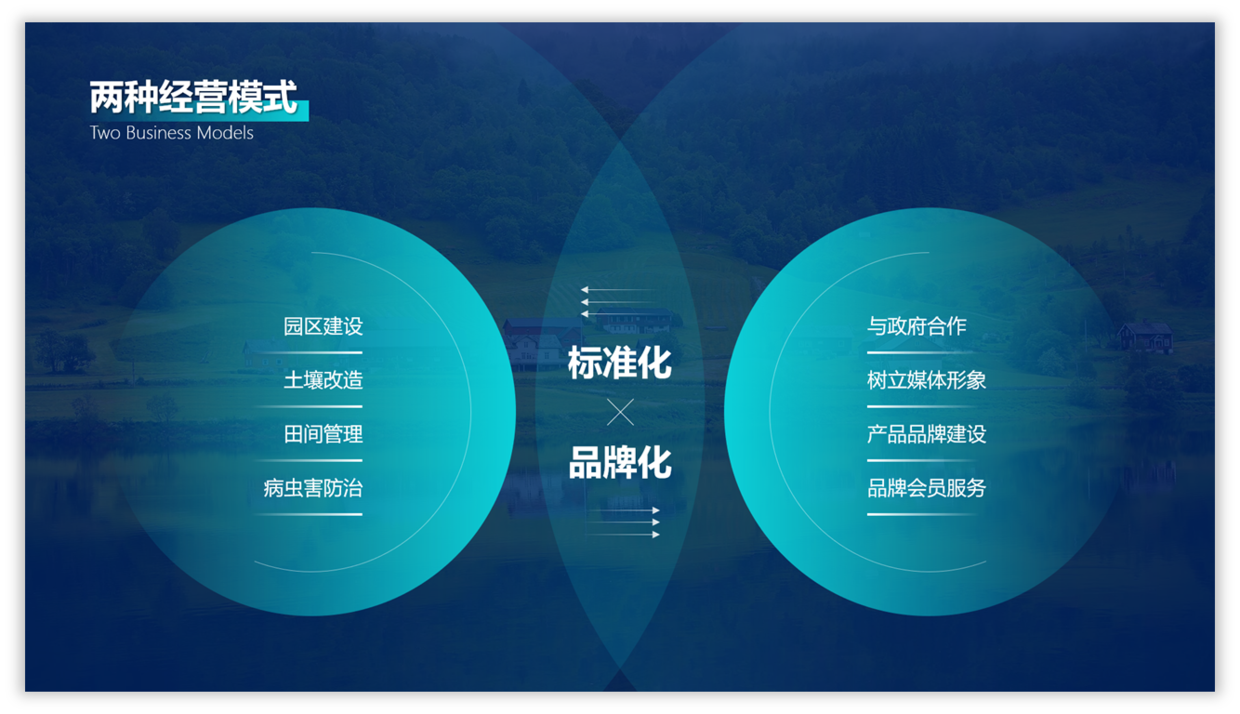 两种经营模式
Two Business Models

园区建设
土壤改造
田间管理
病虫害防治

标准化
×
品牌化

与政府合作
树立媒体形象
产品品牌建设
品牌会员服务